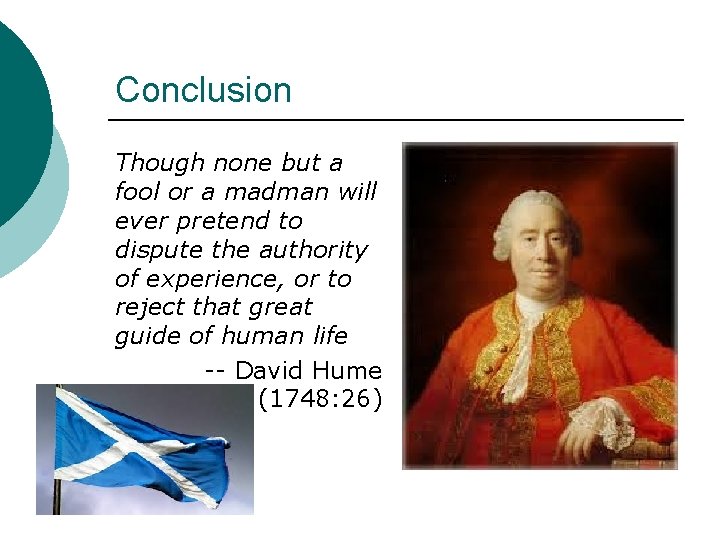 Conclusion

Though none but a fool or a madman will ever pretend to dispute the authority of experience, or to reject that great guide of human life

-- David Hume (1748:26)